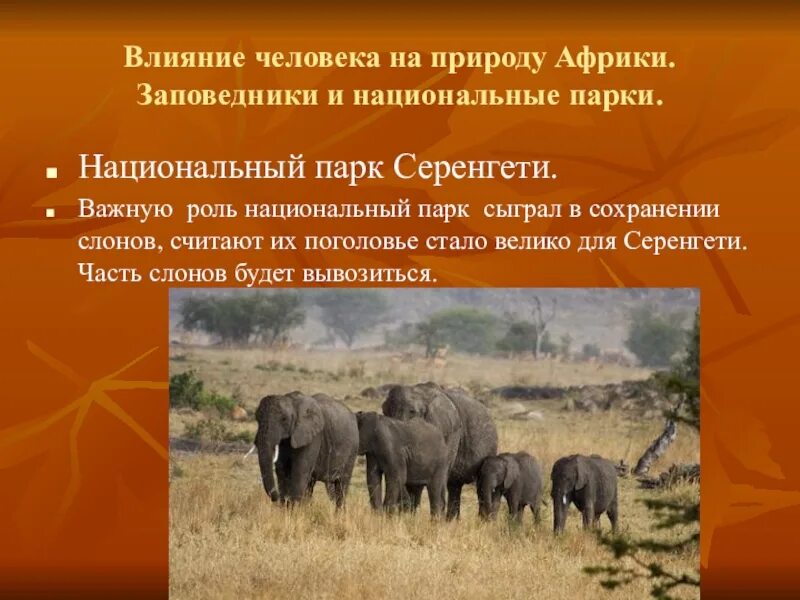 Влияние человека на природу Африки. Заповедники и национальные парки.

Национальный парк Серенгети.

Важную роль национальный парк сыграл в сохранении слонов, считают их поголовье стало велико для Серенгети. Часть слонов будет вывозиться.